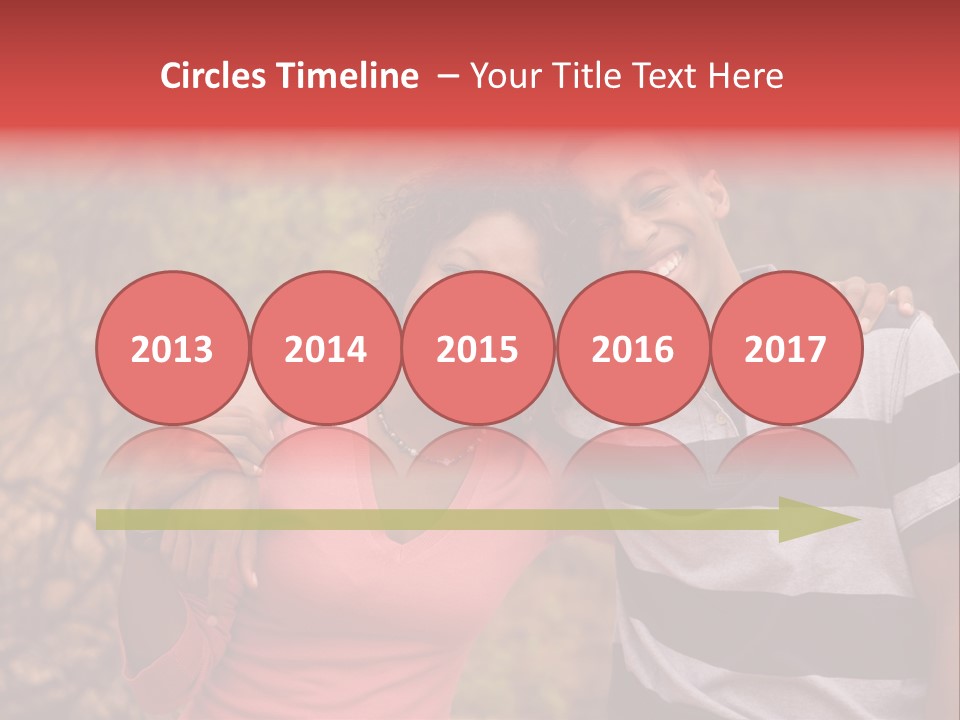 Circles Timeline – Your Title Text Here

2013

2014

2015

2016

2017